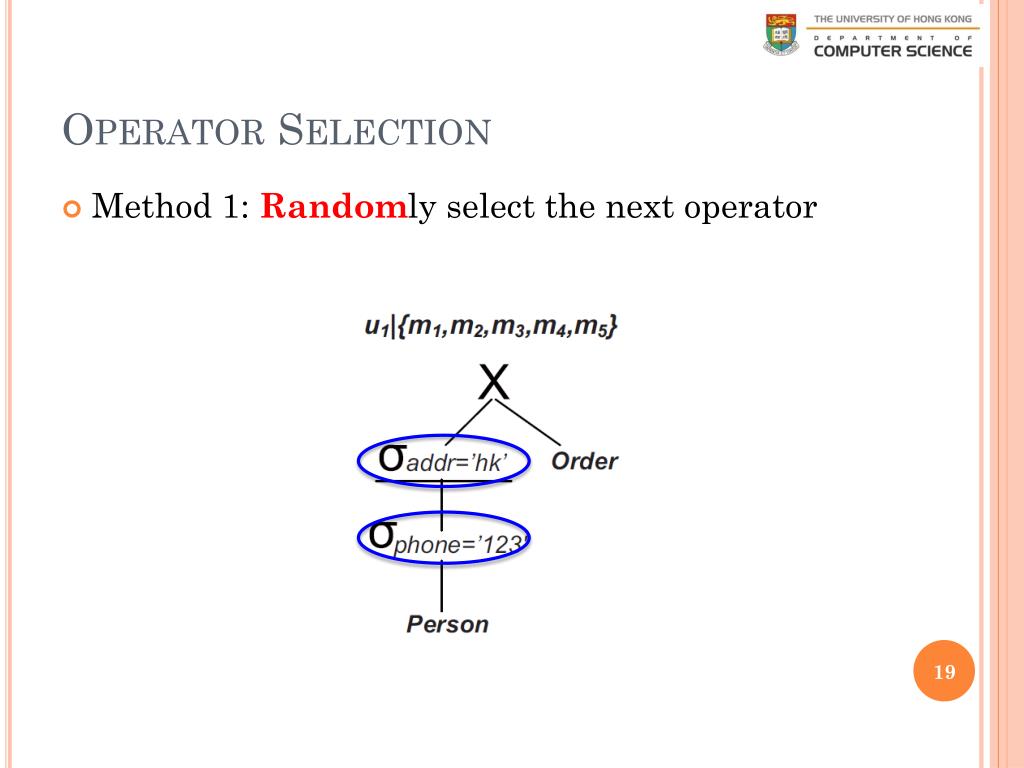 THE UNIVERSITY OF HONG KONG
DEPARTMENT OF
COMPUTER SCIENCE

OPERATOR SELECTION

Method 1: Randomly select the next operator

$u_1|\{m_1,m_2,m_3,m_4,m_5\}$

X

$\sigma_{addr='hk'}$

Order

$\sigma_{phone='123'}$

Person

19